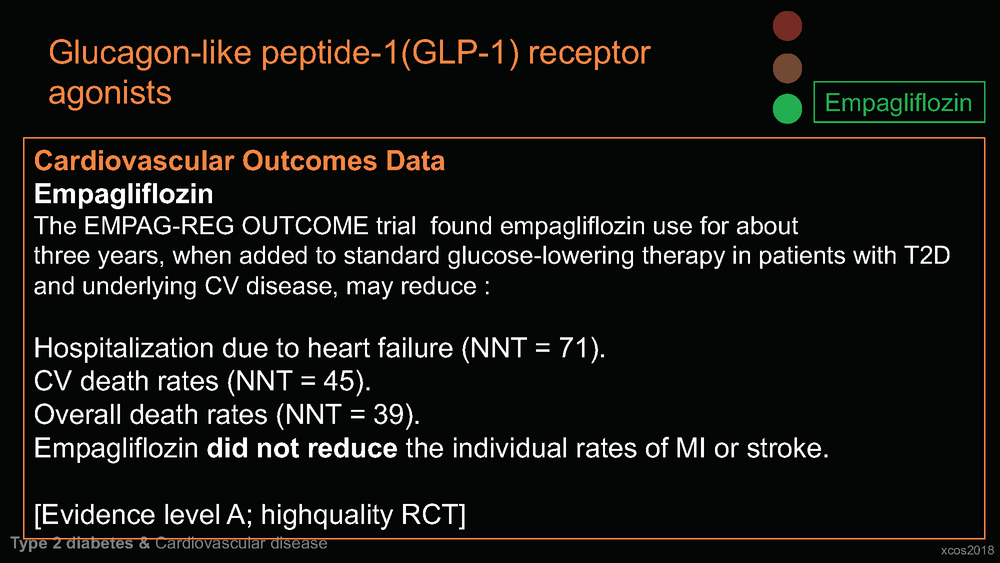 Glucagon-like peptide-1(GLP-1) receptor agonists

Empagliflozin

Cardiovascular Outcomes Data
Empagliflozin
The EMPAG-REG OUTCOME trial found empagliflozin use for about three years, when added to standard glucose-lowering therapy in patients with T2D and underlying CV disease, may reduce :

Hospitalization due to heart failure (NNT = 71).
CV death rates (NNT = 45).
Overall death rates (NNT = 39).
Empagliflozin did not reduce the individual rates of MI or stroke.

[Evidence level A; highquality RCT]

Type 2 diabetes & Cardiovascular disease

xcos2018